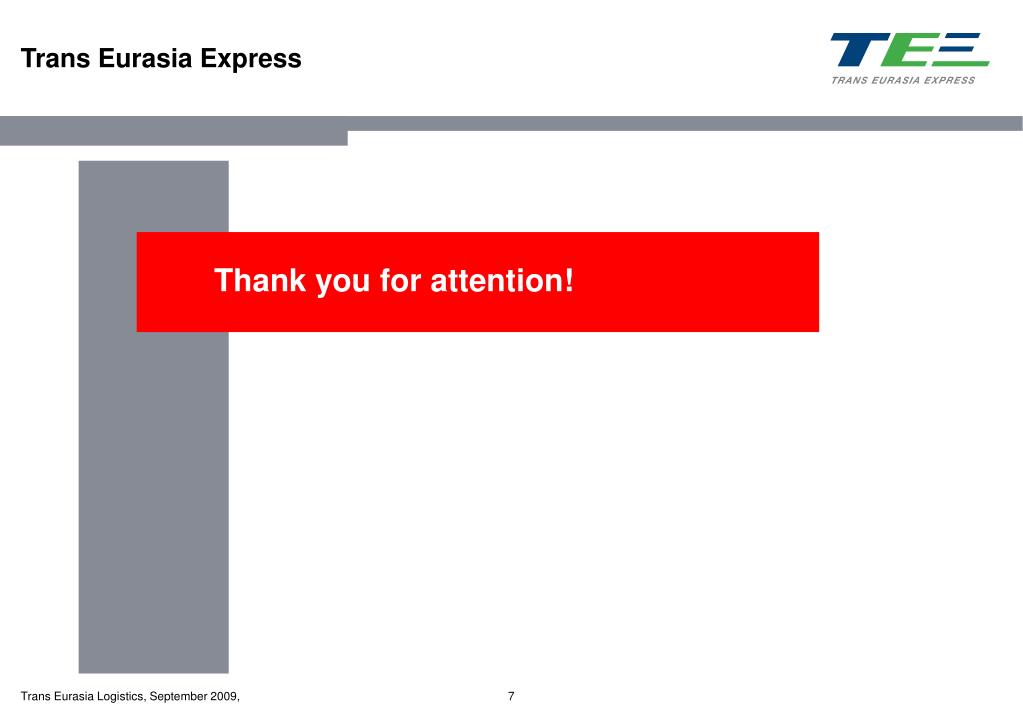 Trans Eurasia Express

TEE
TRANS EURASIA EXPRESS

Thank you for attention!

Trans Eurasia Logistics, September 2009,

7